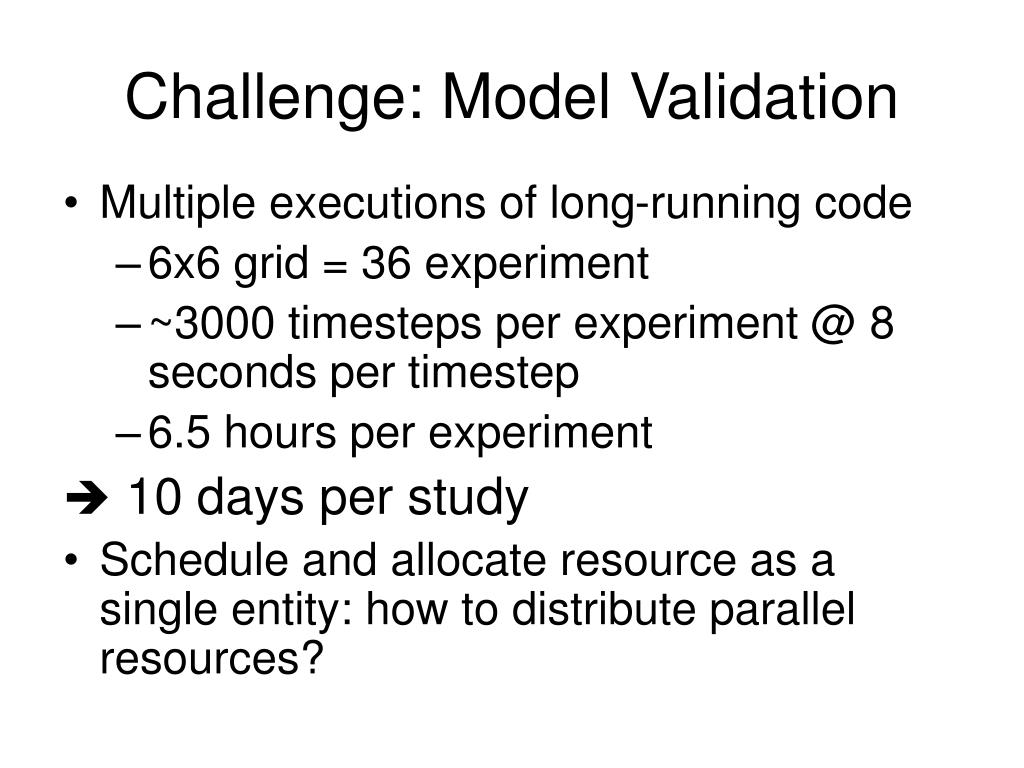 Challenge: Model Validation

• Multiple executions of long-running code
– 6x6 grid = 36 experiment
– ~3000 timesteps per experiment @ 8 seconds per timestep
– 6.5 hours per experiment

➔ 10 days per study

• Schedule and allocate resource as a single entity: how to distribute parallel resources?